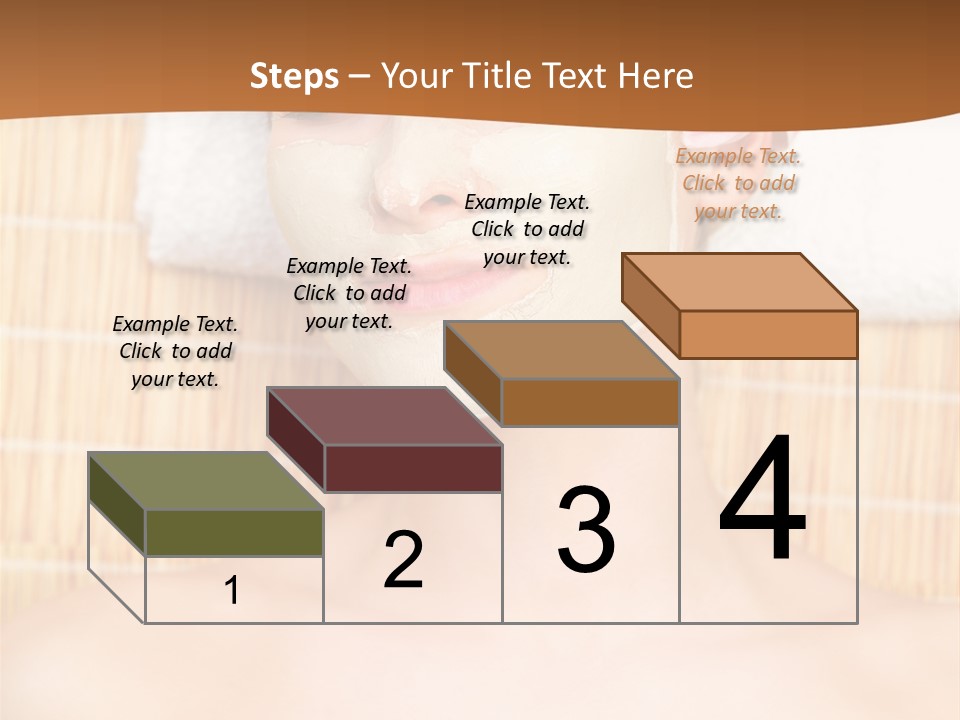 Steps – Your Title Text Here

Example Text. Click to add your text.

Example Text. Click to add your text.

Example Text. Click to add your text.

Example Text. Click to add your text.

1

2

3

4